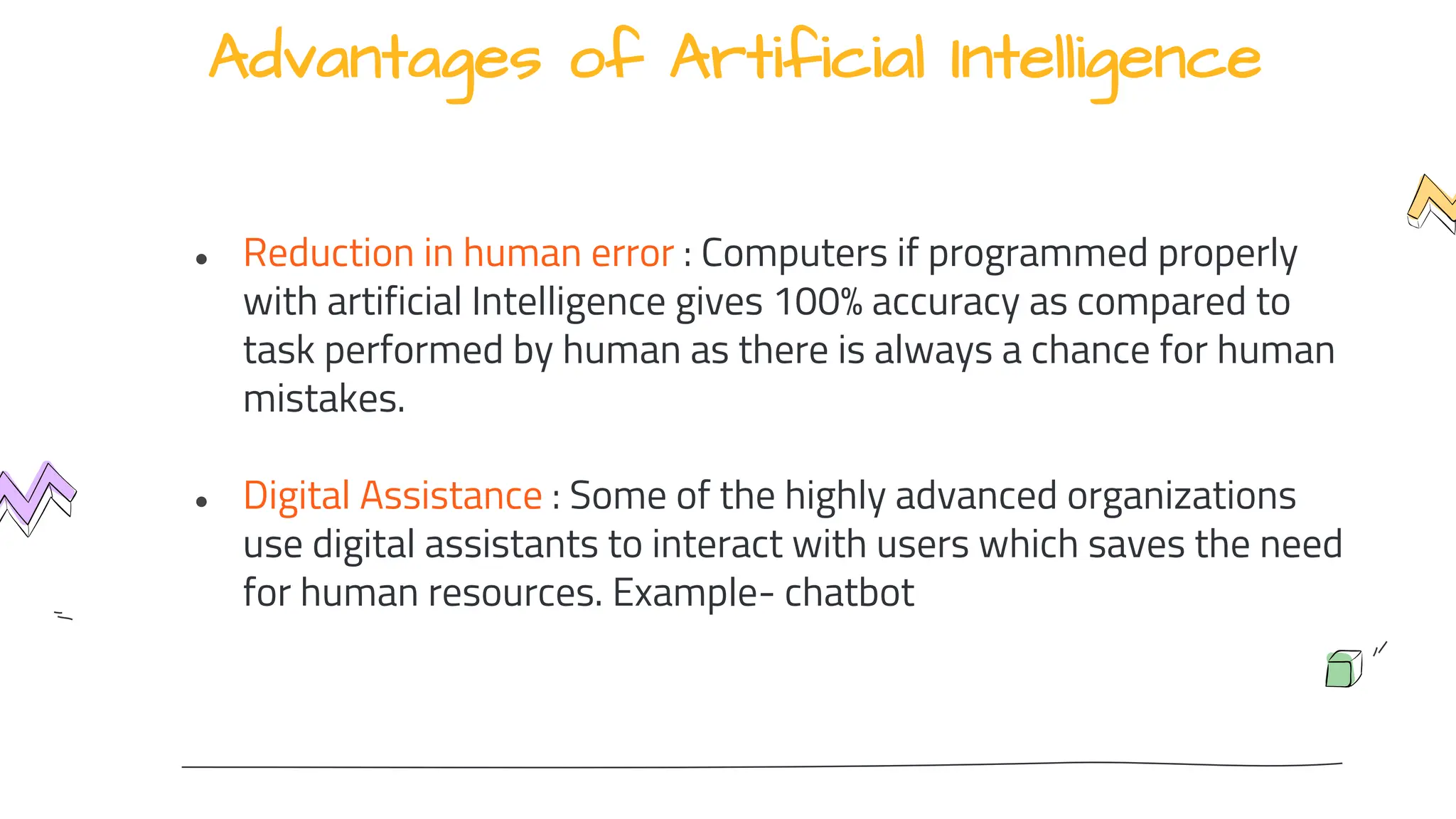 Advantages of Artificial Intelligence

• Reduction in human error : Computers if programmed properly with artificial Intelligence gives 100% accuracy as compared to task performed by human as there is always a chance for human mistakes.

• Digital Assistance : Some of the highly advanced organizations use digital assistants to interact with users which saves the need for human resources. Example- chatbot